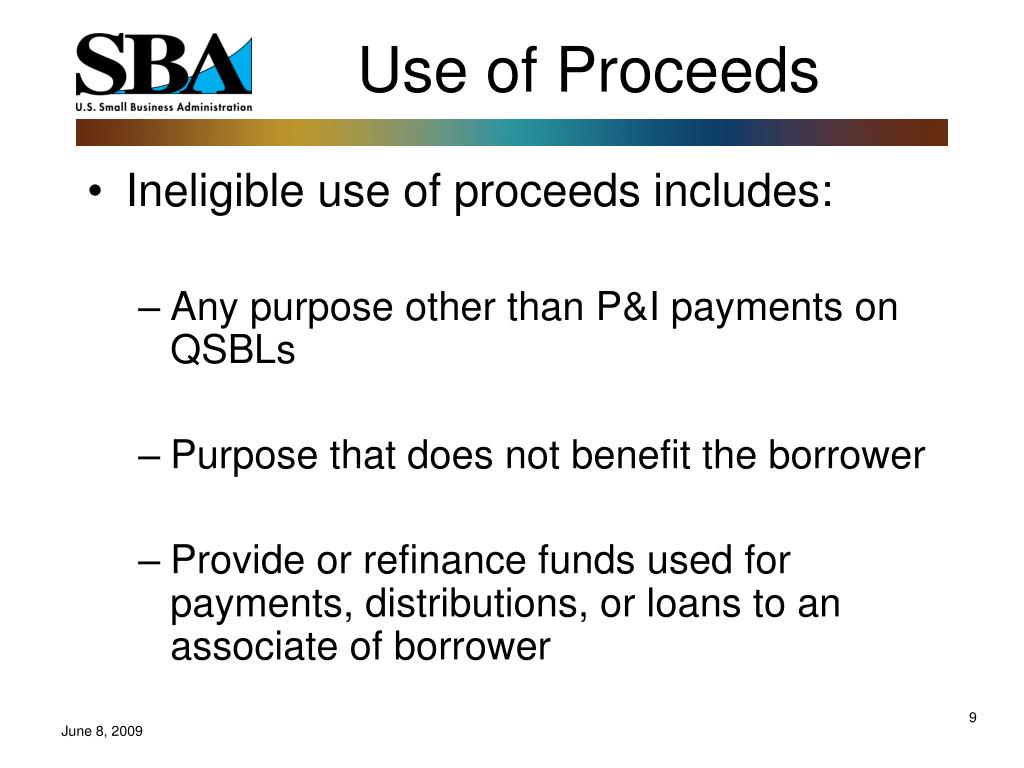 SBA
U.S. Small Business Administration

Use of Proceeds

• Ineligible use of proceeds includes:

– Any purpose other than P&I payments on QSBLs

– Purpose that does not benefit the borrower

– Provide or refinance funds used for payments, distributions, or loans to an associate of borrower

June 8, 2009

9